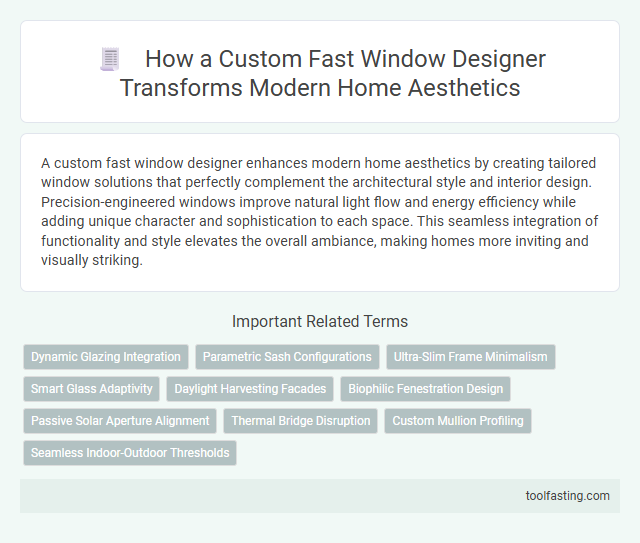 How a Custom Fast Window Designer Transforms Modern Home Aesthetics

A custom fast window designer enhances modern home aesthetics by creating tailored window solutions that perfectly complement the architectural style and interior design. Precision-engineered windows improve natural light flow and energy efficiency while adding unique character and sophistication to each space. This seamless integration of functionality and style elevates the overall ambiance, making homes more inviting and visually striking.

Important Related Terms

Dynamic Glazing Integration
Parametric Sash Configurations
Ultra-Slim Frame Minimalism
Smart Glass Adaptivity
Daylight Harvesting Facades
Biophilic Fenestration Design
Passive Solar Aperture Alignment
Thermal Bridge Disruption
Custom Mullion Profiling
Seamless Indoor-Outdoor Thresholds

toolfasting.com